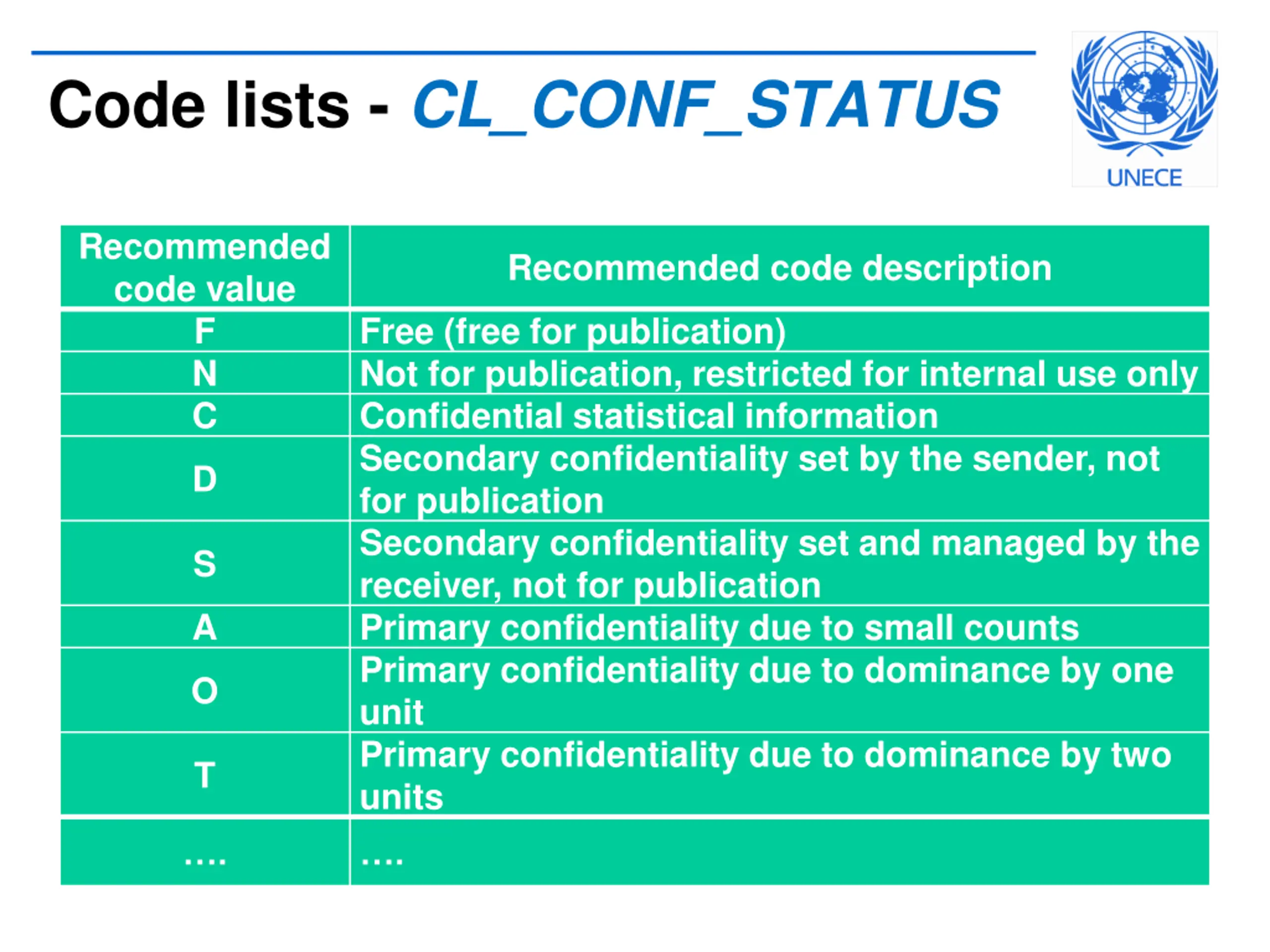 Code lists - CL_CONF_STATUS

UNECE

| Recommended code value | Recommended code description |
|---|---|
| F | Free (free for publication) |
| N | Not for publication, restricted for internal use only |
| C | Confidential statistical information |
| D | Secondary confidentiality set by the sender, not for publication |
| S | Secondary confidentiality set and managed by the receiver, not for publication |
| A | Primary confidentiality due to small counts |
| O | Primary confidentiality due to dominance by one unit |
| T | Primary confidentiality due to dominance by two units |
| …. | …. |